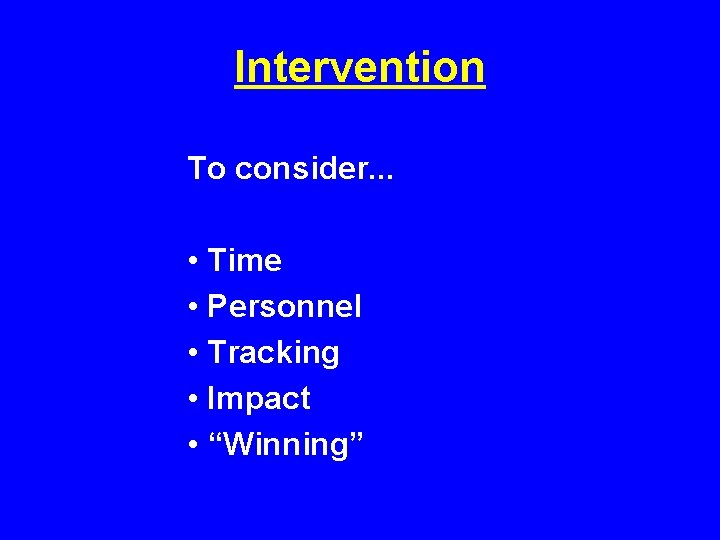 Intervention

To consider...

• Time
• Personnel
• Tracking
• Impact
• “Winning”